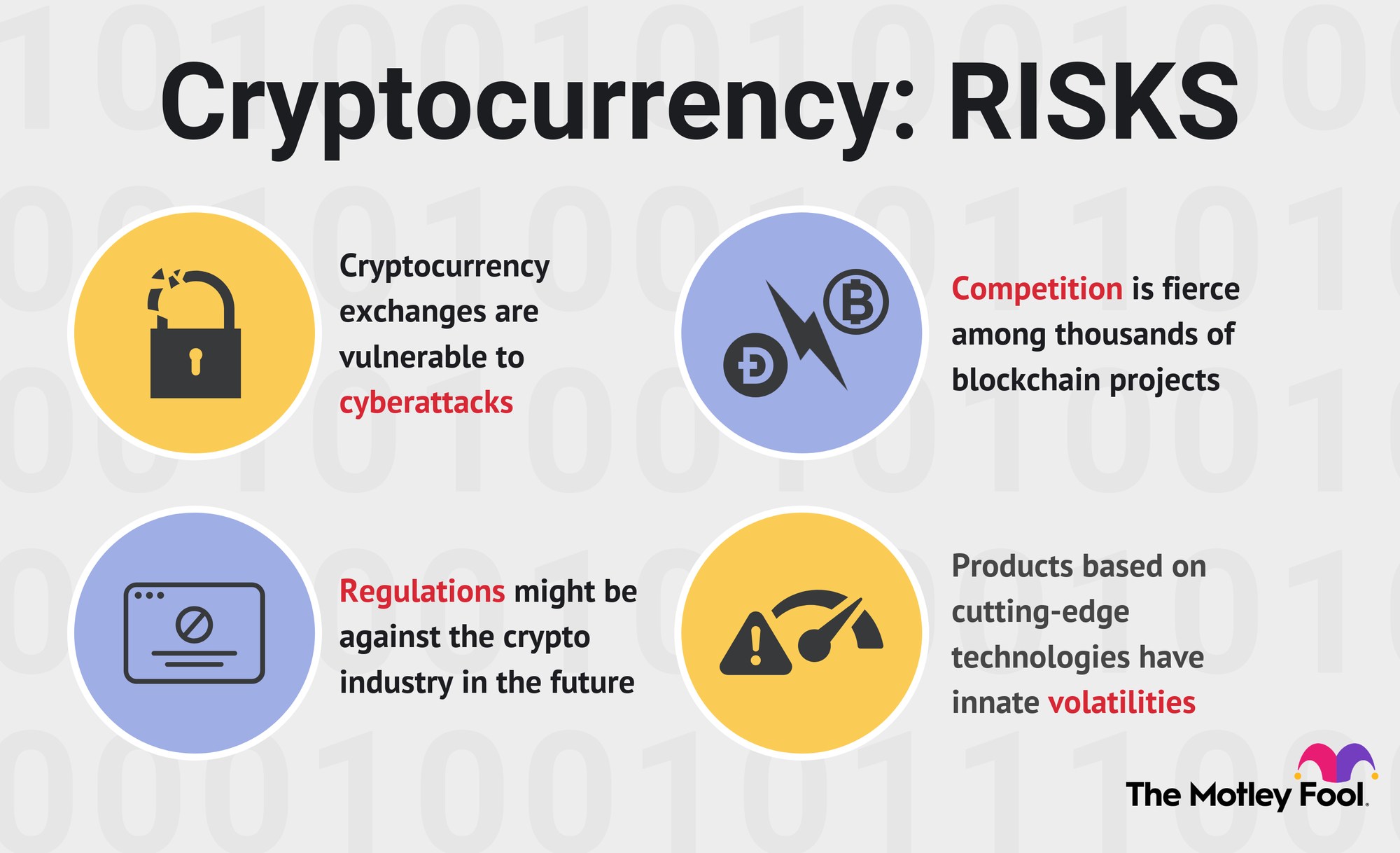 Cryptocurrency: RISKS

Cryptocurrency exchanges are vulnerable to cyberattacks

Competition is fierce among thousands of blockchain projects

Regulations might be against the crypto industry in the future

Products based on cutting-edge technologies have innate volatilities

The Motley Fool.